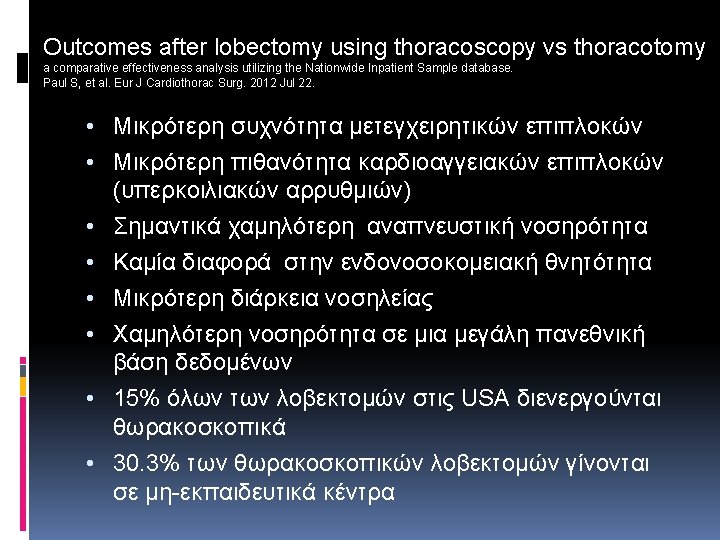 Outcomes after lobectomy using thoracoscopy vs thoracotomy
a comparative effectiveness analysis utilizing the Nationwide Inpatient Sample database.
Paul S, et al. Eur J Cardiothorac Surg. 2012 Jul 22.

• Μικρότερη συχνότητα μετεγχειρητικών επιπλοκών
• Μικρότερη πιθανότητα καρδιοαγγειακών επιπλοκών (υπερκοιλιακών αρρυθμιών)
• Σημαντικά χαμηλότερη αναπνευστική νοσηρότητα
• Καμία διαφορά στην ενδονοσοκομειακή θνητότητα
• Μικρότερη διάρκεια νοσηλείας
• Χαμηλότερη νοσηρότητα σε μια μεγάλη πανεθνική βάση δεδομένων
• 15% όλων των λοβεκτομών στις USA διενεργούνται θωρακοσκοπικά
• 30.3% των θωρακοσκοπικών λοβεκτομών γίνονται σε μη-εκπαιδευτικά κέντρα